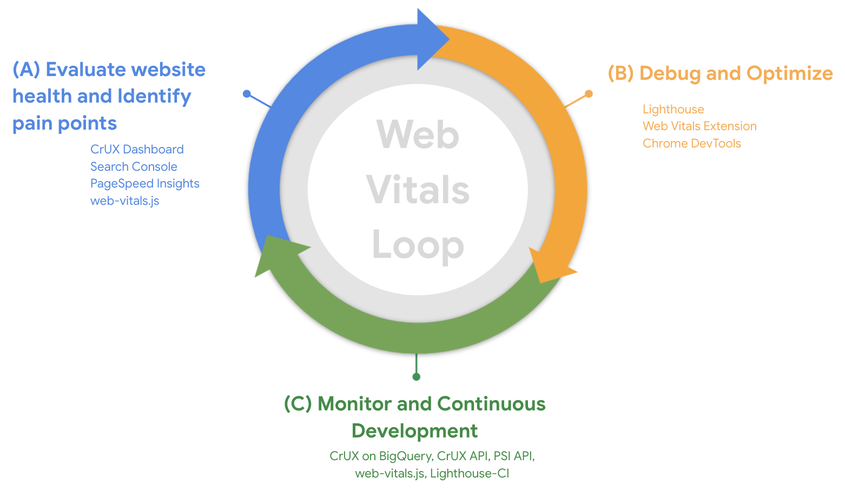 (A) Evaluate website health and Identify pain points

CrUX Dashboard
Search Console
PageSpeed Insights
web-vitals.js

Web Vitals Loop

(B) Debug and Optimize

Lighthouse
Web Vitals Extension
Chrome DevTools

(C) Monitor and Continuous Development

CrUX on BigQuery, CrUX API, PSI API, web-vitals.js, Lighthouse-CI